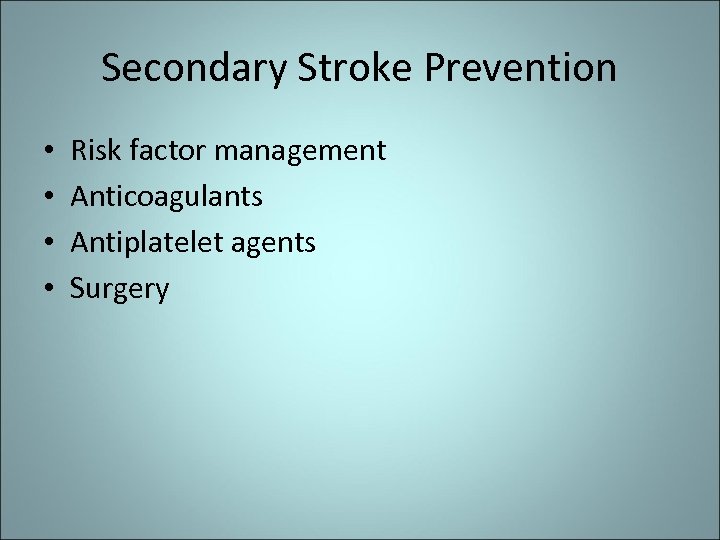 Secondary Stroke Prevention

• Risk factor management
• Anticoagulants
• Antiplatelet agents
• Surgery